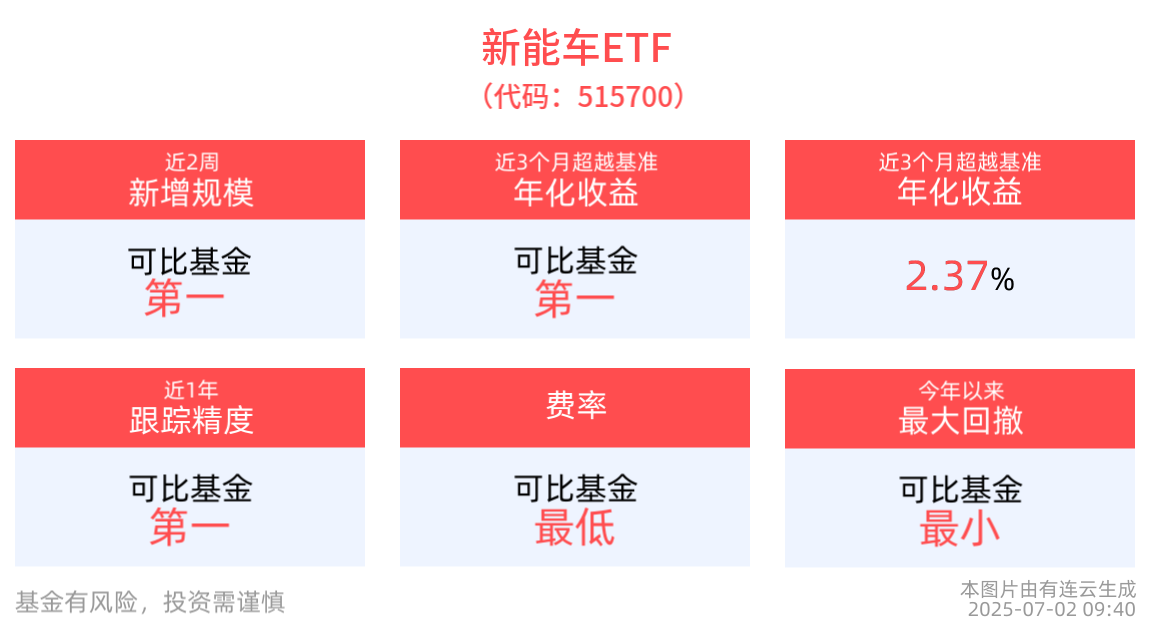 新能车ETF
（代码：515700）

近2周
新增规模

可比基金
第一

近3个月超越基准
年化收益

可比基金
第一

近3个月超越基准
年化收益

2.37%

近1年
跟踪精度

可比基金
第一

费率

可比基金
最低

今年以来
最大回撤

可比基金
最小

基金有风险，投资需谨慎

本图片由有连云生成
2025-07-02 09:40